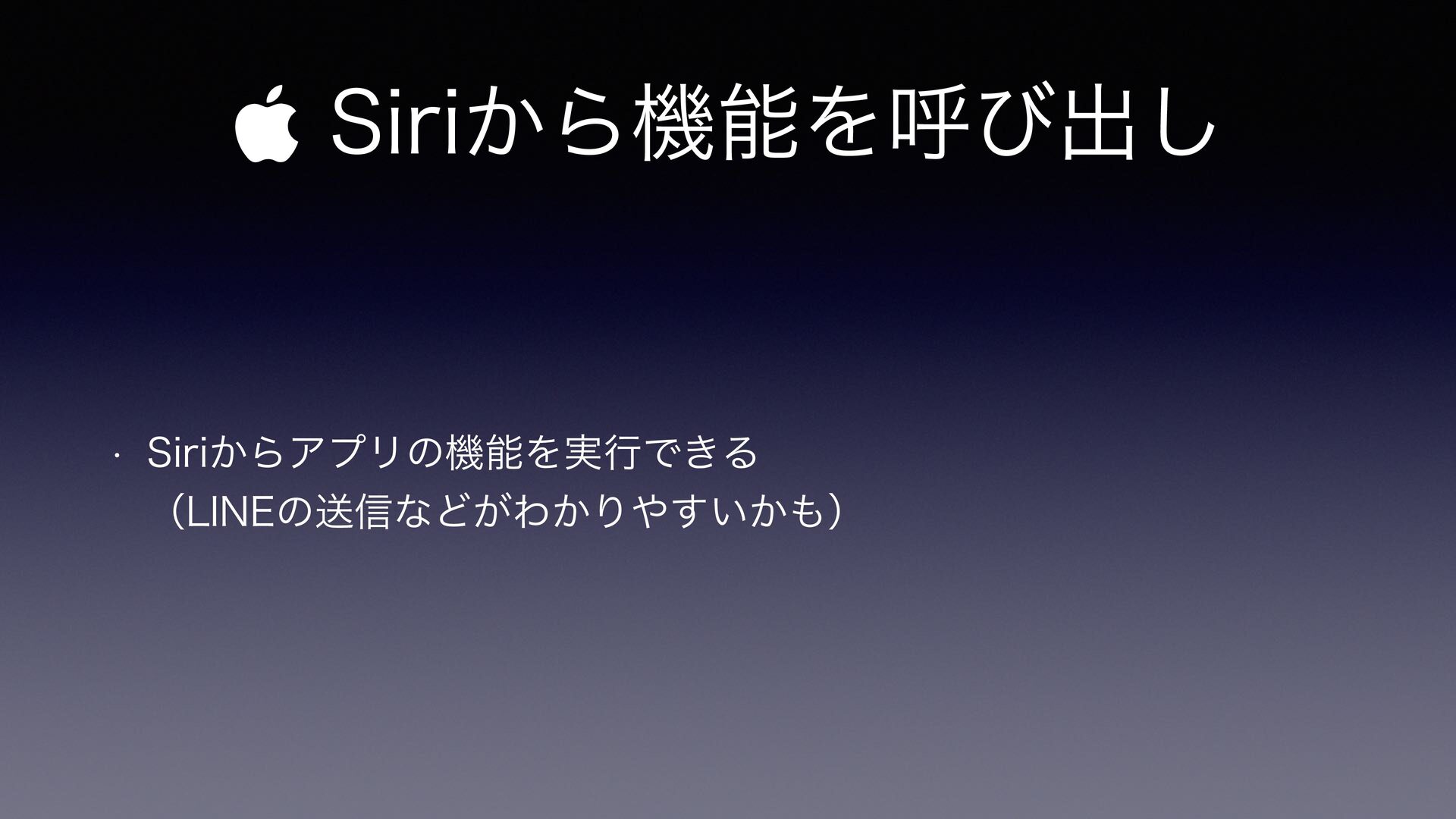 Siriから機能を呼び出し

• Siriからアプリの機能を実行できる
（LINEの送信などがわかりやすいかも）